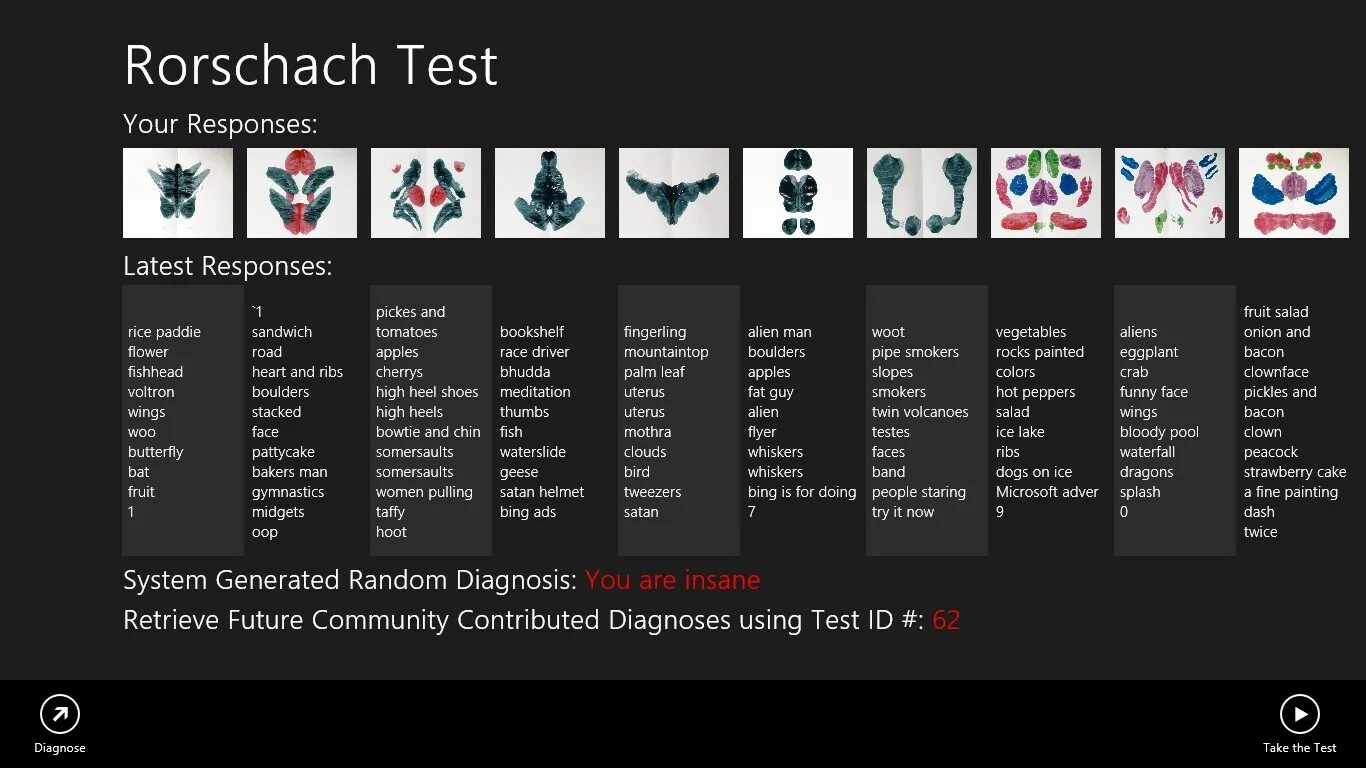 Rorschach Test

Your Responses:

Latest Responses:

rice paddie
flower
fishhead
voltron
wings
woo
butterfly
bat
fruit
1

`1
sandwich
road
heart and ribs
boulders
stacked
face
pattycake
bakers man
gymnastics
midgets
oop

pickes and tomatoes
apples
cherrys
high heel shoes
high heels
bowtie and chin
somersaults
somersaults
women pulling
taffy
hoot

bookshelf
race driver
bhudda
meditation
thumbs
fish
waterslide
geese
satan helmet
bing ads

fingerling
mountaintop
palm leaf
uterus
uterus
mothra
clouds
bird
tweezers
satan

alien man
boulders
apples
fat guy
alien
flyer
whiskers
whiskers
bing is for doing
7

woot
pipe smokers
slopes
smokers
twin volcanoes
testes
faces
band
people staring
try it now

vegetables
rocks painted
colors
hot peppers
salad
ice lake
ribs
dogs on ice
Microsoft adver
9

aliens
eggplant
crab
funny face
wings
bloody pool
waterfall
dragons
splash
0

fruit salad
onion and bacon
clownface
pickles and bacon
clown
peacock
strawberry cake
a fine painting
dash
twice

System Generated Random Diagnosis: You are insane

Retrieve Future Community Contributed Diagnoses using Test ID #: 62

Diagnose

Take the Test